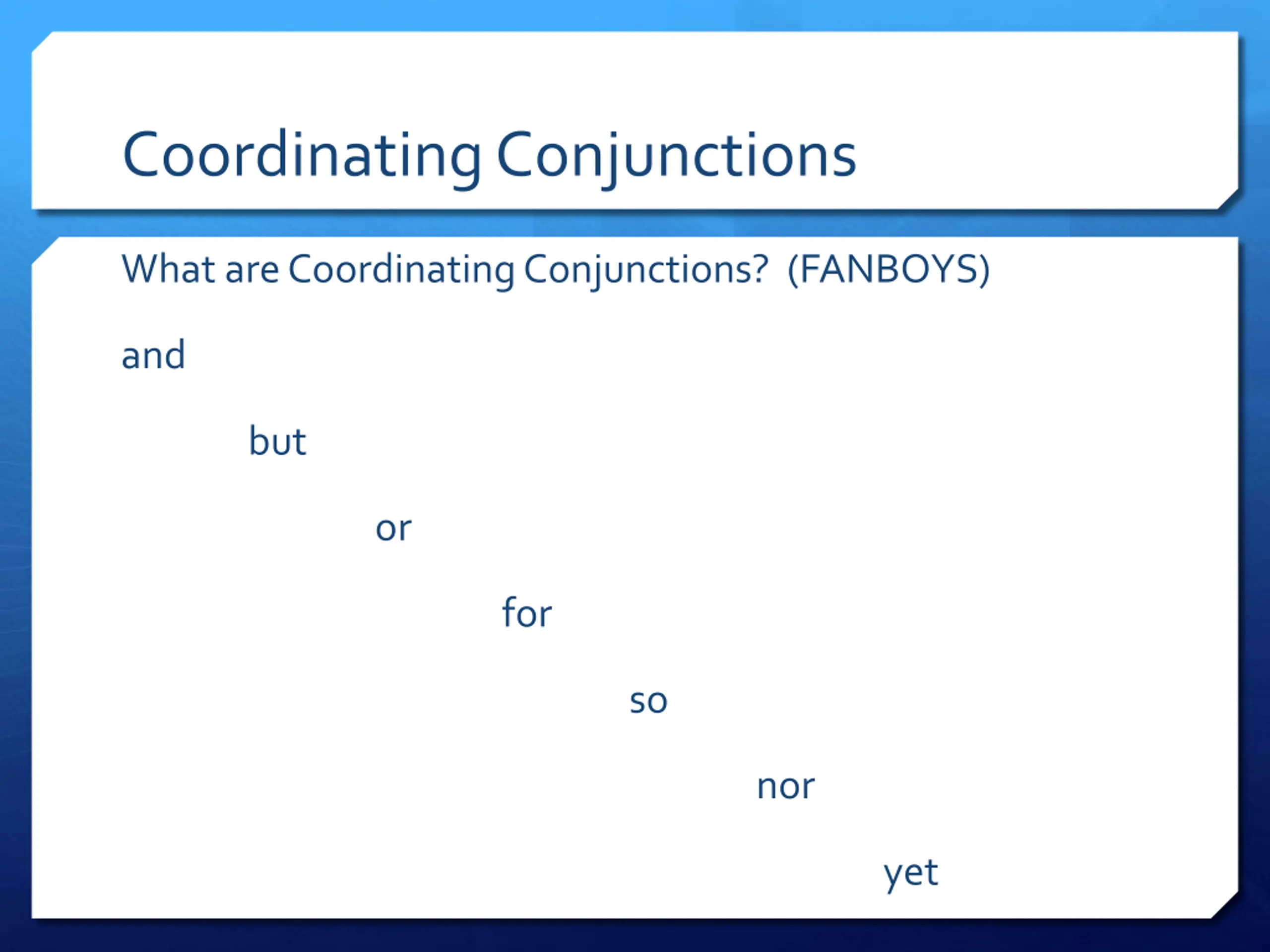 Coordinating Conjunctions

What are Coordinating Conjunctions? (FANBOYS)

and

but

or

for

so

nor

yet